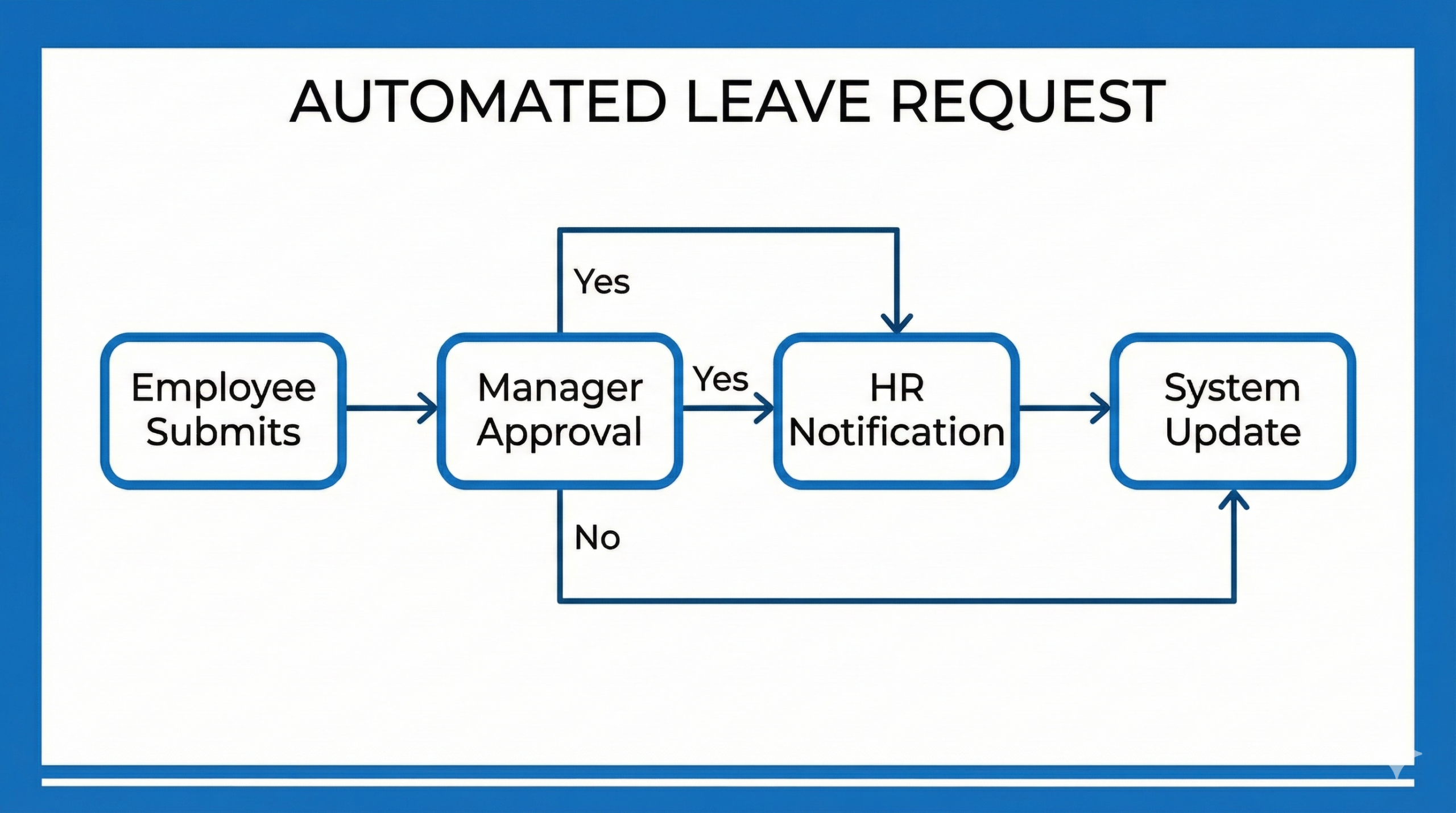 AUTOMATED LEAVE REQUEST

Yes

Employee Submits

Manager Approval

Yes

HR Notification

System Update

No